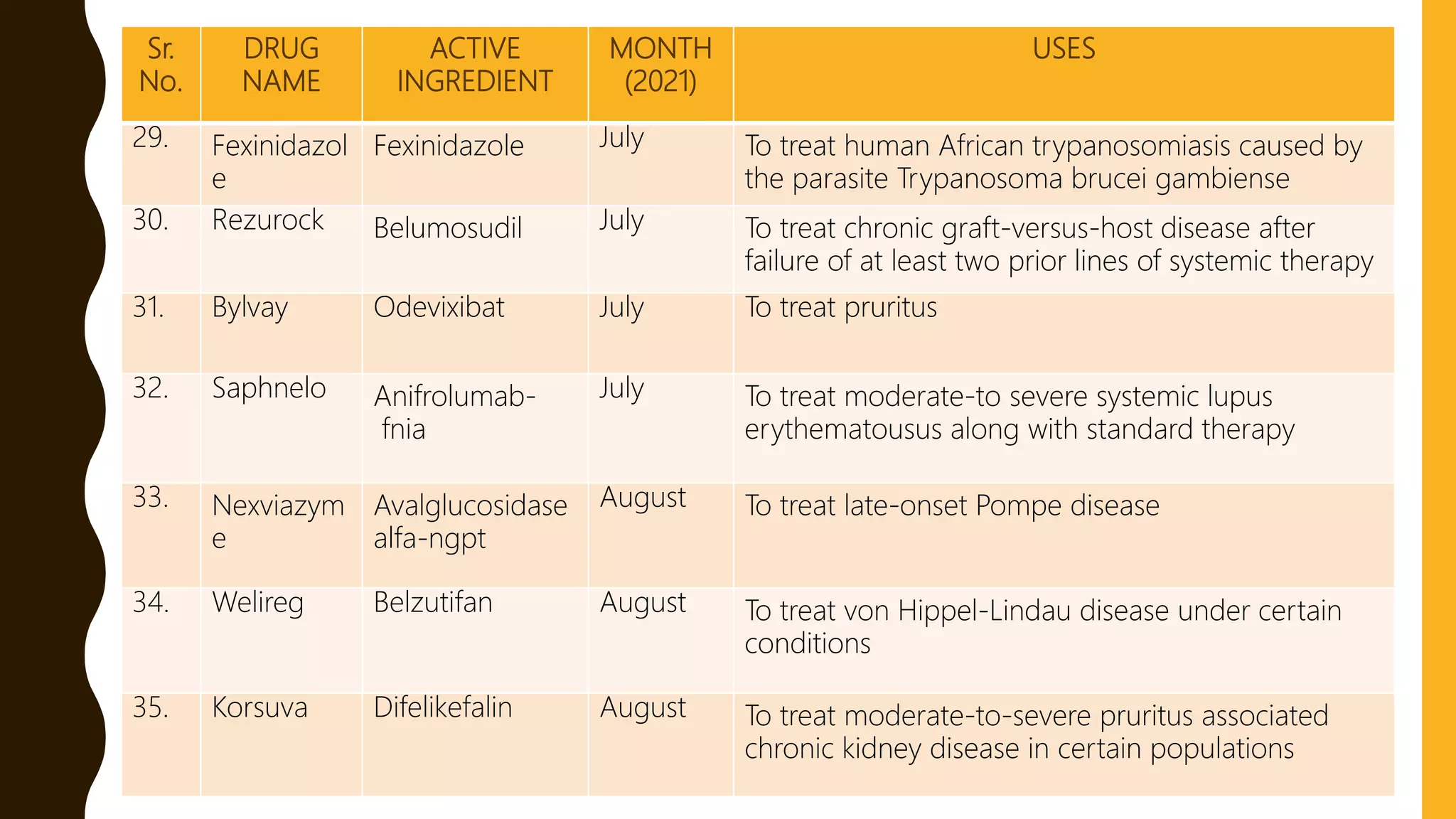 | Sr. No. | DRUG NAME | ACTIVE INGREDIENT | MONTH (2021) | USES |
|---|---|---|---|---|
| 29. | Fexinidazole | Fexinidazole | July | To treat human African trypanosomiasis caused by the parasite Trypanosoma brucei gambiense |
| 30. | Rezurock | Belumosudil | July | To treat chronic graft-versus-host disease after failure of at least two prior lines of systemic therapy |
| 31. | Bylvay | Odevixibat | July | To treat pruritus |
| 32. | Saphnelo | Anifrolumab-fnia | July | To treat moderate-to severe systemic lupus erythematousus along with standard therapy |
| 33. | Nexviazyme | Avalglucosidase alfa-ngpt | August | To treat late-onset Pompe disease |
| 34. | Welireg | Belzutifan | August | To treat von Hippel-Lindau disease under certain conditions |
| 35. | Korsuva | Difelikefalin | August | To treat moderate-to-severe pruritus associated chronic kidney disease in certain populations |